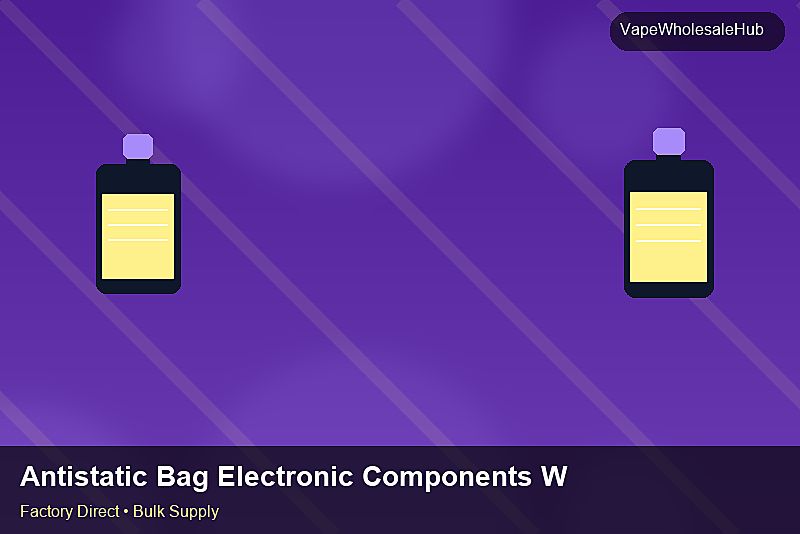 VapeWholesaleHub

Antistatic Bag Electronic Components W

Factory Direct • Bulk Supply